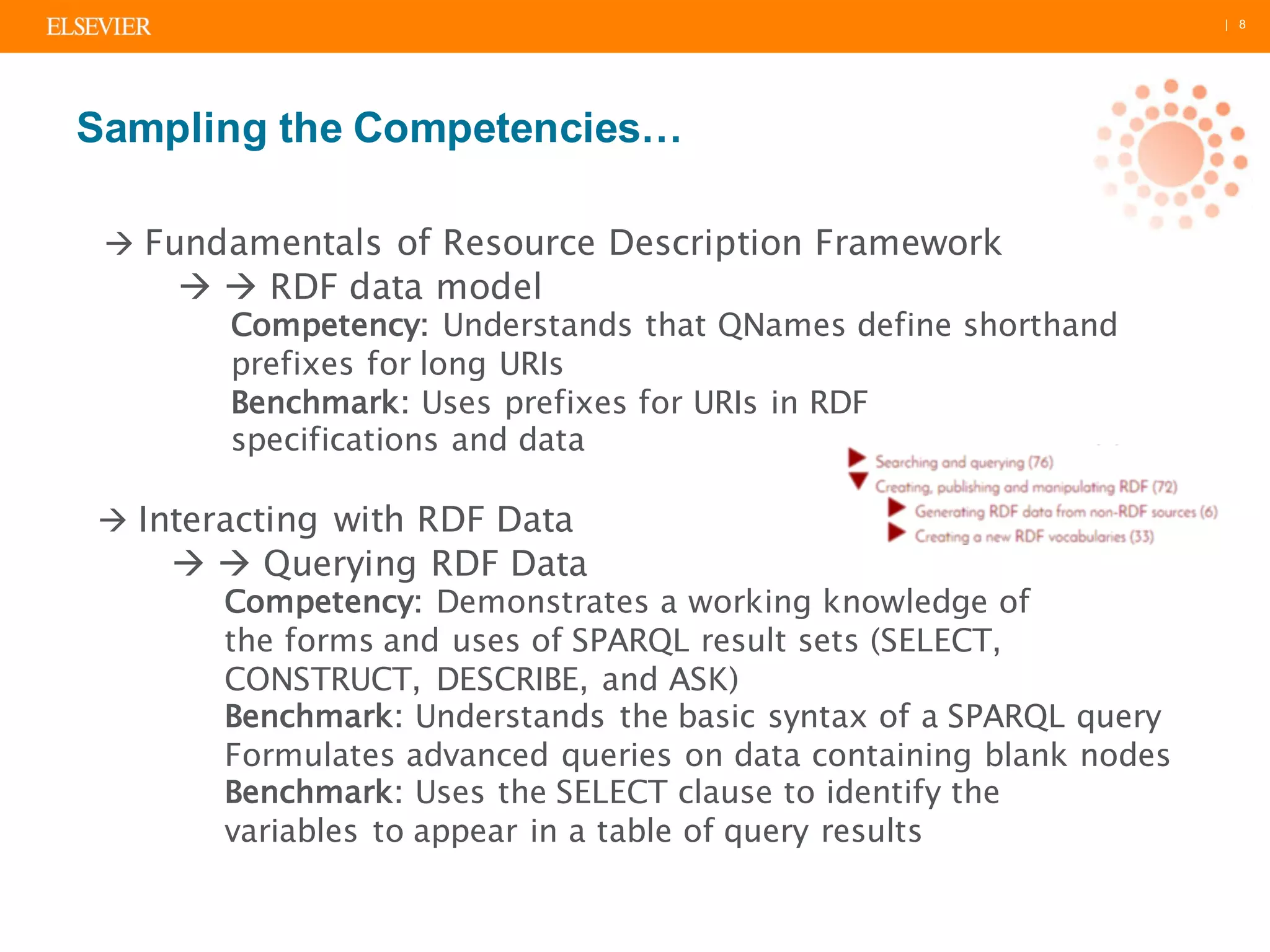 ELSEVIER | 8

Sampling the Competencies…

→ Fundamentals of Resource Description Framework

→ → RDF data model

Competency: Understands that QNames define shorthand prefixes for long URIs

Benchmark: Uses prefixes for URIs in RDF specifications and data

Searching and querying (76)
Creating, publishing and manipulating RDF (72)
Generating RDF data from non-RDF sources (6)
Creating a new RDF vocabularies (33)

→ Interacting with RDF Data

→ → Querying RDF Data

Competency: Demonstrates a working knowledge of the forms and uses of SPARQL result sets (SELECT, CONSTRUCT, DESCRIBE, and ASK)

Benchmark: Understands the basic syntax of a SPARQL query Formulates advanced queries on data containing blank nodes

Benchmark: Uses the SELECT clause to identify the variables to appear in a table of query results